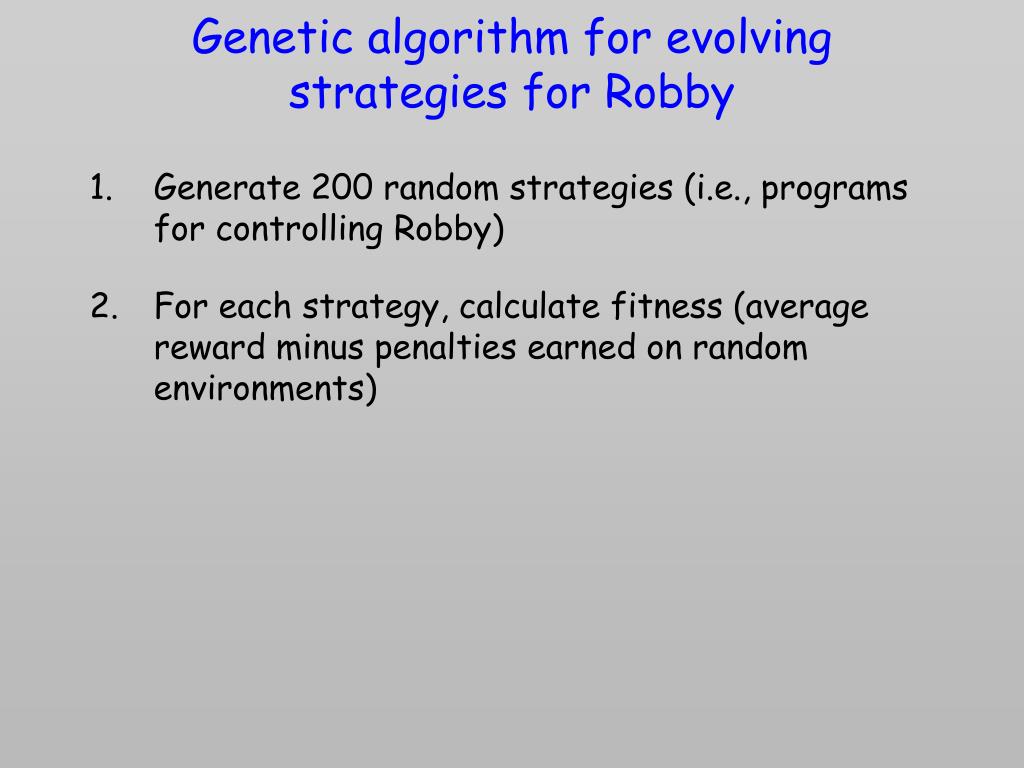 Genetic algorithm for evolving strategies for Robby

1. Generate 200 random strategies (i.e., programs for controlling Robby)

2. For each strategy, calculate fitness (average reward minus penalties earned on random environments)